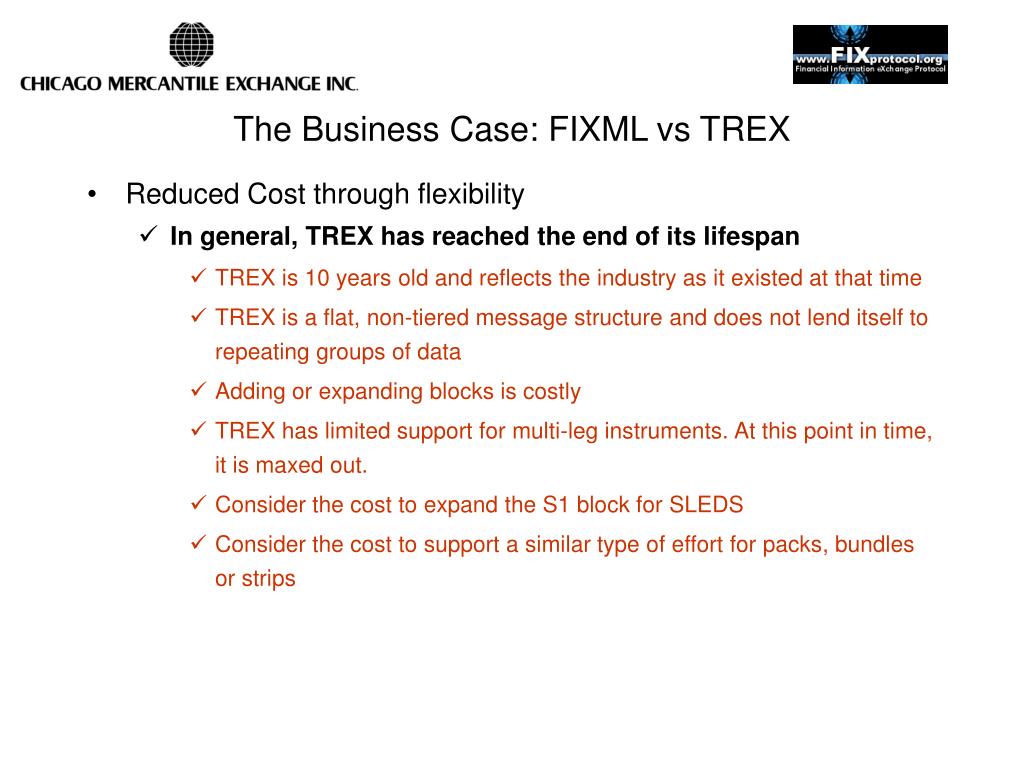 CHICAGO MERCANTILE EXCHANGE INC.

www.FIXprotocol.org
Financial Information eXchange Protocol

The Business Case: FIXML vs TREX

• Reduced Cost through flexibility
✓ In general, TREX has reached the end of its lifespan
✓ TREX is 10 years old and reflects the industry as it existed at that time
✓ TREX is a flat, non-tiered message structure and does not lend itself to repeating groups of data
✓ Adding or expanding blocks is costly
✓ TREX has limited support for multi-leg instruments. At this point in time, it is maxed out.
✓ Consider the cost to expand the S1 block for SLEDS
✓ Consider the cost to support a similar type of effort for packs, bundles or strips